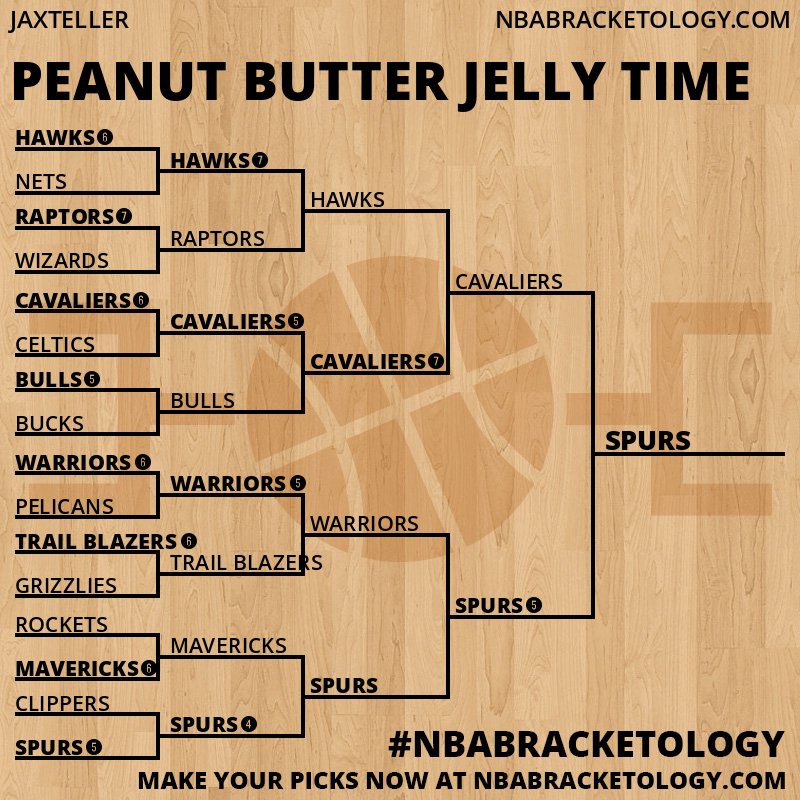 JAXTELLER
NBABRACKETOLOGY.COM

PEANUT BUTTER JELLY TIME

HAWKS 6
NETS
RAPTORS 7
WIZARDS
CAVALIERS 6
CELTICS
BULLS 5
BUCKS
WARRIORS 6
PELICANS
TRAIL BLAZERS 6
GRIZZLIES
ROCKETS
MAVERICKS 6
CLIPPERS
SPURS 5

HAWKS 7
RAPTORS
CAVALIERS 5
BULLS
WARRIORS 5
TRAIL BLAZERS
MAVERICKS
SPURS 4

HAWKS
CAVALIERS 7
WARRIORS
SPURS

CAVALIERS
SPURS 5

SPURS

#NBABRACKETOLOGY
MAKE YOUR PICKS NOW AT NBABRACKETOLOGY.COM